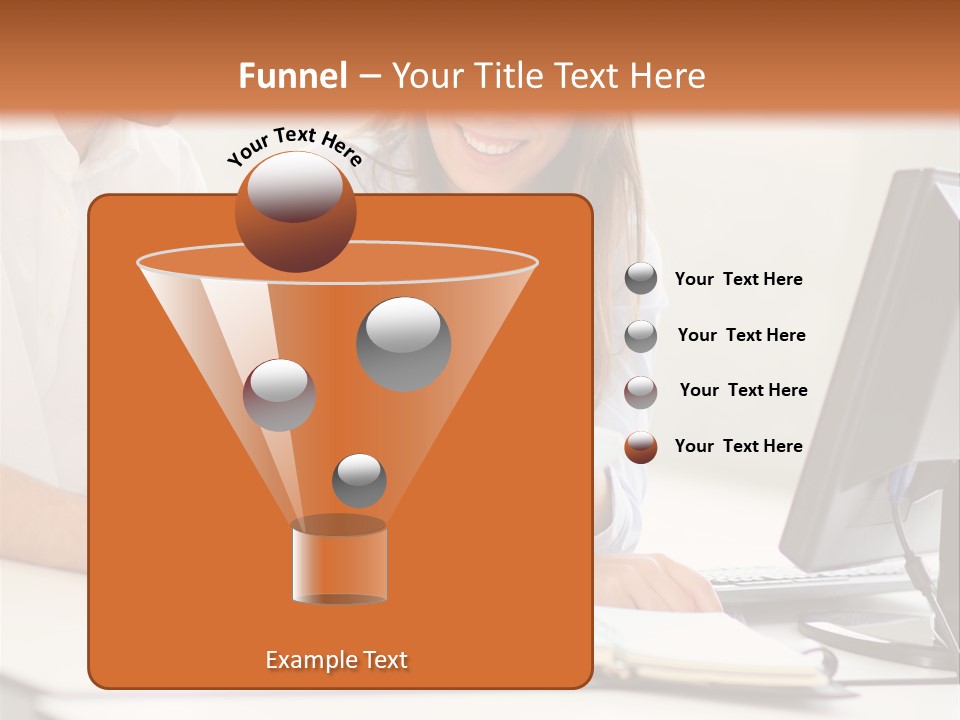 Funnel – Your Title Text Here

Your Text Here

Your Text Here

Your Text Here

Your Text Here

Your Text Here

Example Text